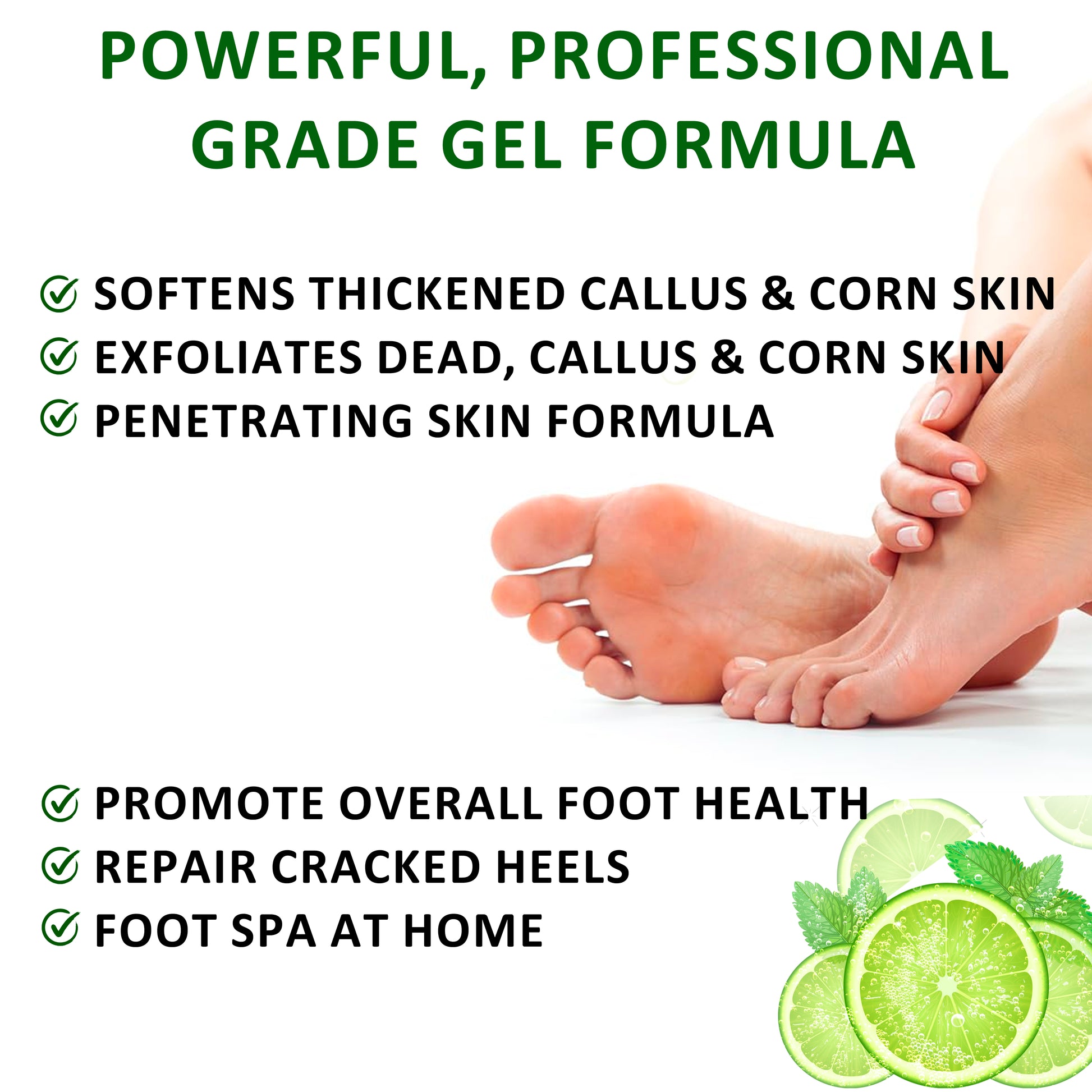 POWERFUL, PROFESSIONAL GRADE GEL FORMULA

SOFTENS THICKENED CALLUS & CORN SKIN
EXFOLIATES DEAD, CALLUS & CORN SKIN
PENETRATING SKIN FORMULA

PROMOTE OVERALL FOOT HEALTH
REPAIR CRACKED HEELS
FOOT SPA AT HOME